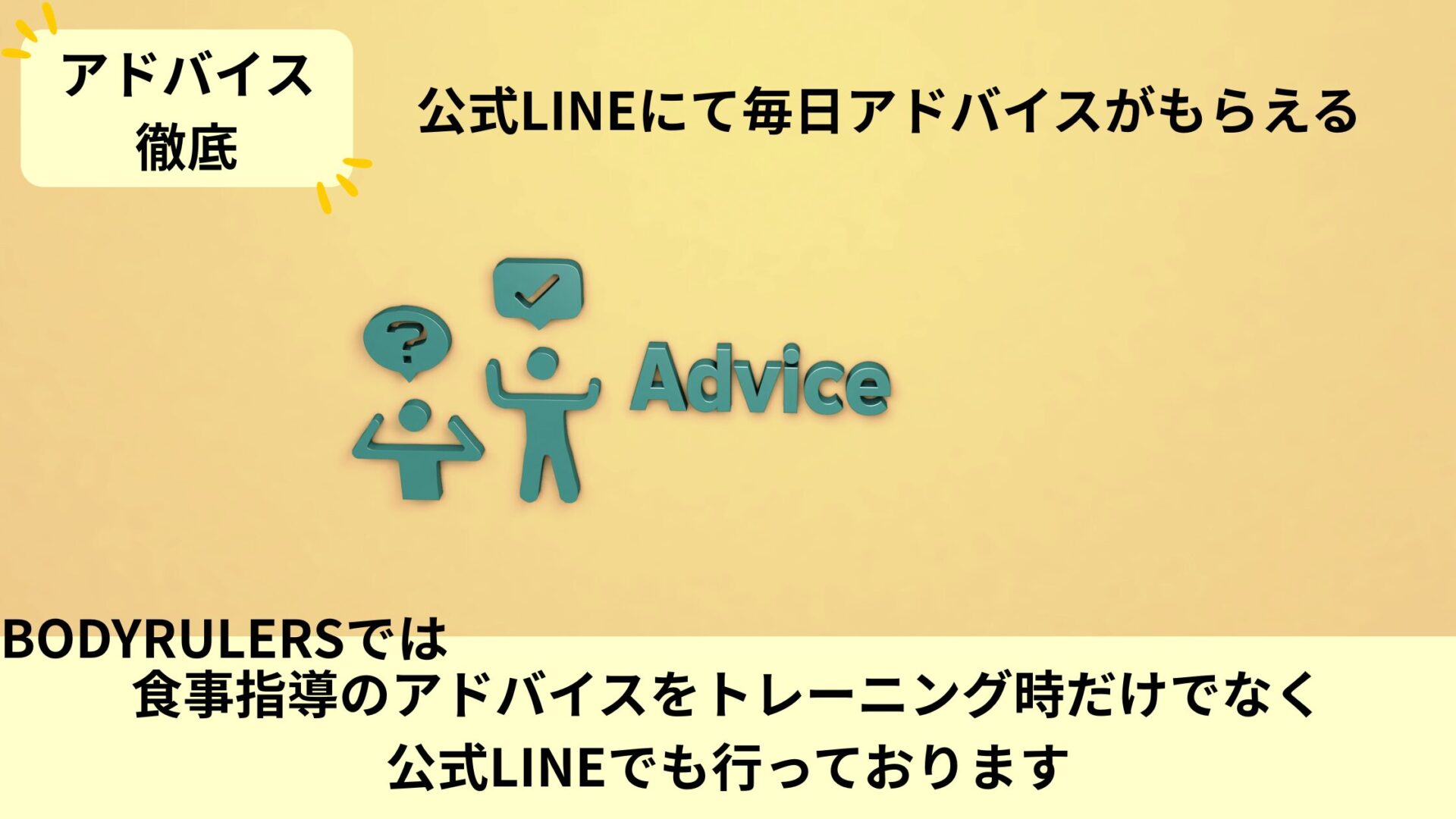 アドバイス
徹底

公式LINEにて毎日アドバイスがもらえる

?

Advice

BODYRULERSでは
食事指導のアドバイスをトレーニング時だけでなく
公式LINEでも行っております